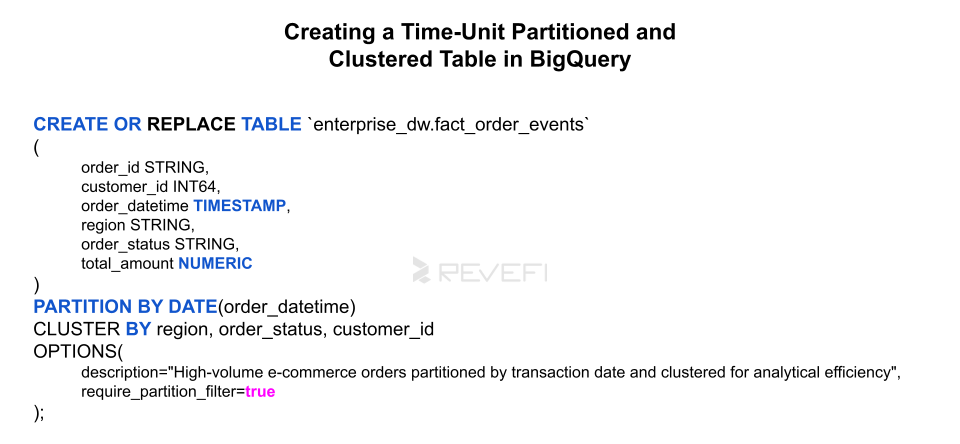 Creating a Time-Unit Partitioned and
Clustered Table in BigQuery

CREATE OR REPLACE TABLE `enterprise_dw.fact_order_events`
(
order_id STRING,
customer_id INT64,
order_datetime TIMESTAMP,
region STRING,
order_status STRING,
total_amount NUMERIC
)
PARTITION BY DATE(order_datetime)
CLUSTER BY region, order_status, customer_id
OPTIONS(
description="High-volume e-commerce orders partitioned by transaction date and clustered for analytical efficiency",
require_partition_filter=true
);

REVEFI